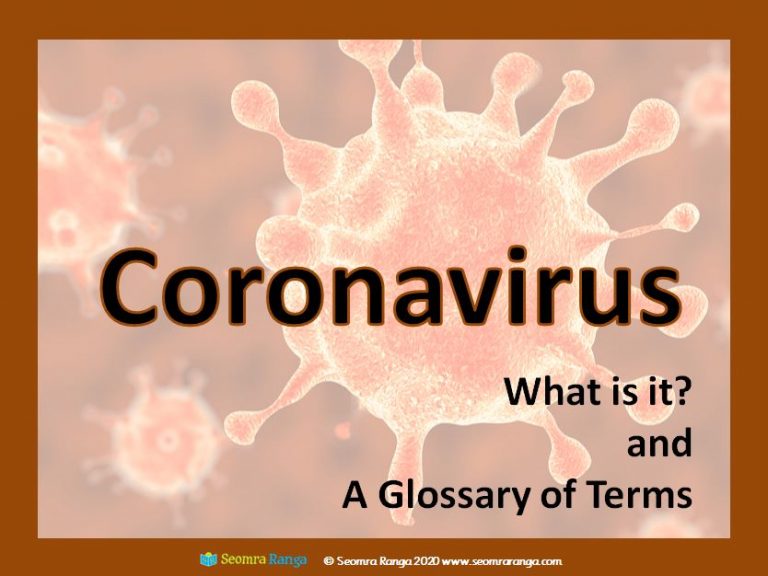 Coronavirus

What is it?
and
A Glossary of Terms

Seomra Ranga © Seomra Ranga 2020 www.seomraranga.com